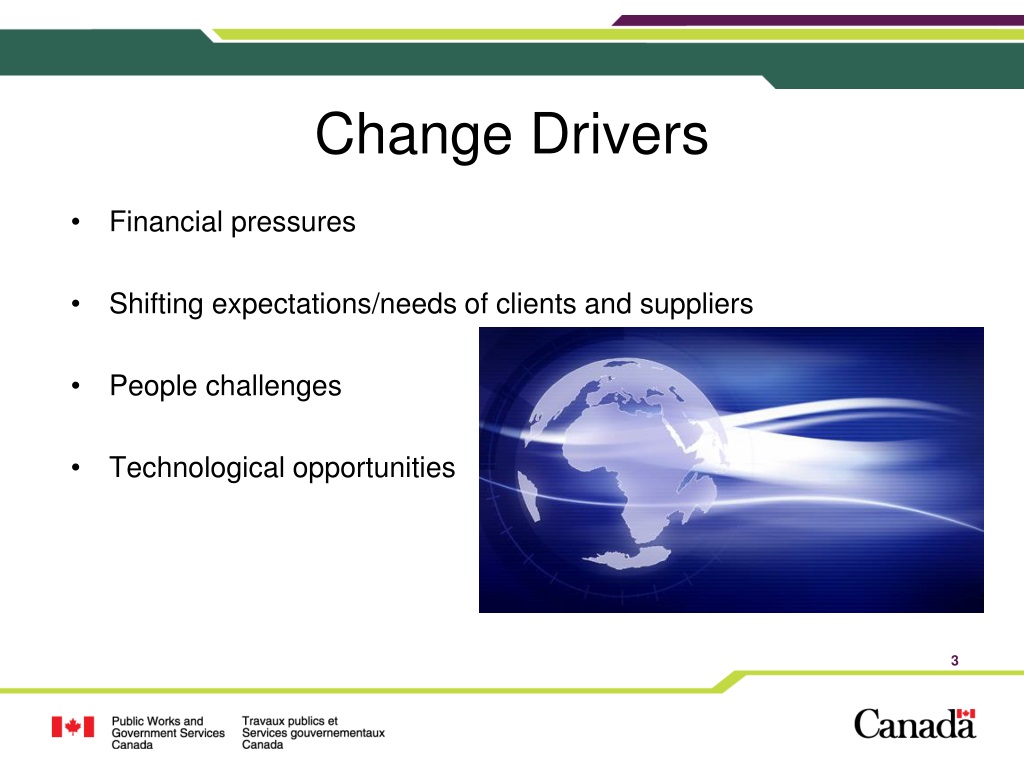 Change Drivers

• Financial pressures

• Shifting expectations/needs of clients and suppliers

• People challenges

• Technological opportunities

3

Public Works and Government Services Canada

Travaux publics et Services gouvernementaux Canada

Canada